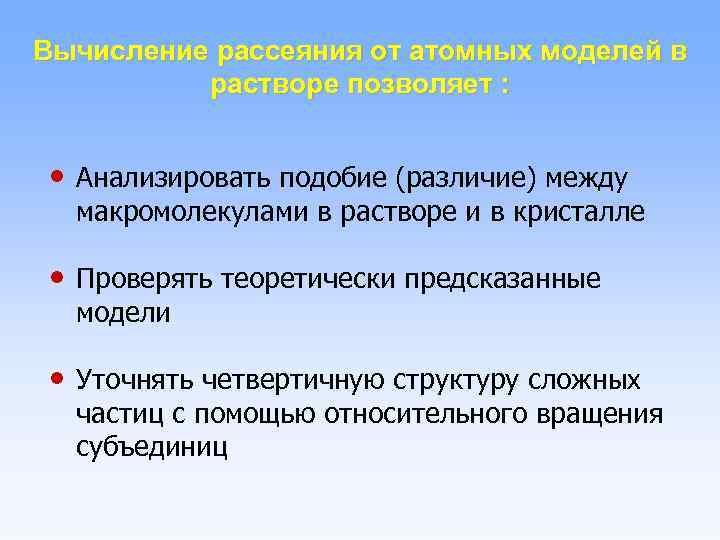 Вычисление рассеяния от атомных моделей в растворе позволяет :

• Анализировать подобие (различие) между макромолекулами в растворе и в кристалле

• Проверять теоретически предсказанные модели

• Уточнять четвертичную структуру сложных частиц с помощью относительного вращения субъединиц